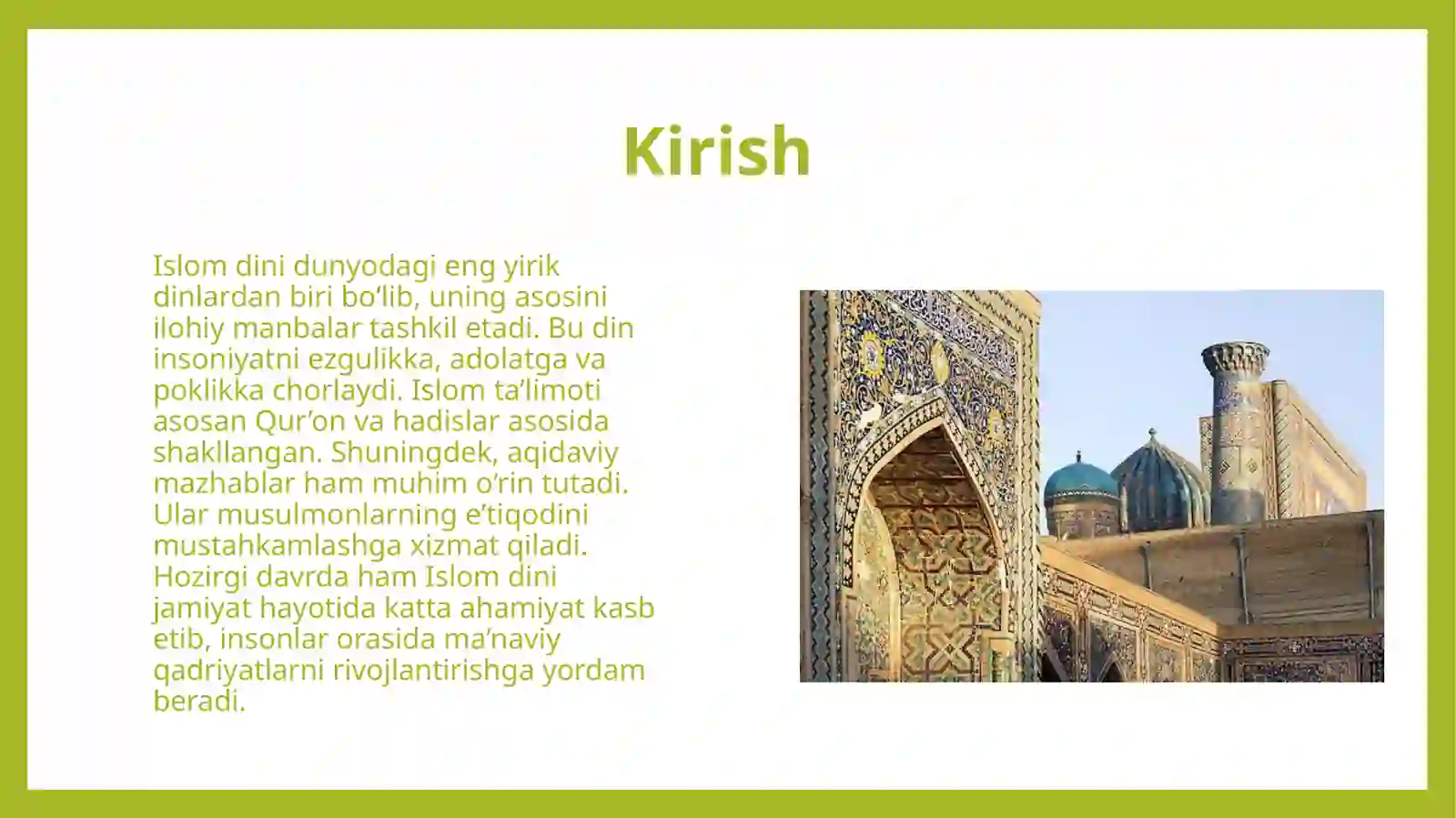 Kirish

Islom dini dunyodagi eng yirik dinlardan biri bo‘lib, uning asosini ilohiy manbalar tashkil etadi. Bu din insoniyatni ezgulikka, adolatga va poklikka chorlaydi. Islom ta’limoti asosan Qur’on va hadislar asosida shakllangan. Shuningdek, aqidaviy mazhablar ham muhim o‘rin tutadi. Ular musulmonlarning e’tiqodini mustahkamlashga xizmat qiladi. Hozirgi davrda ham Islom dini jamiyat hayotida katta ahamiyat kasb etib, insonlar orasida ma’naviy qadriyatlarni rivojlantirishga yordam beradi.